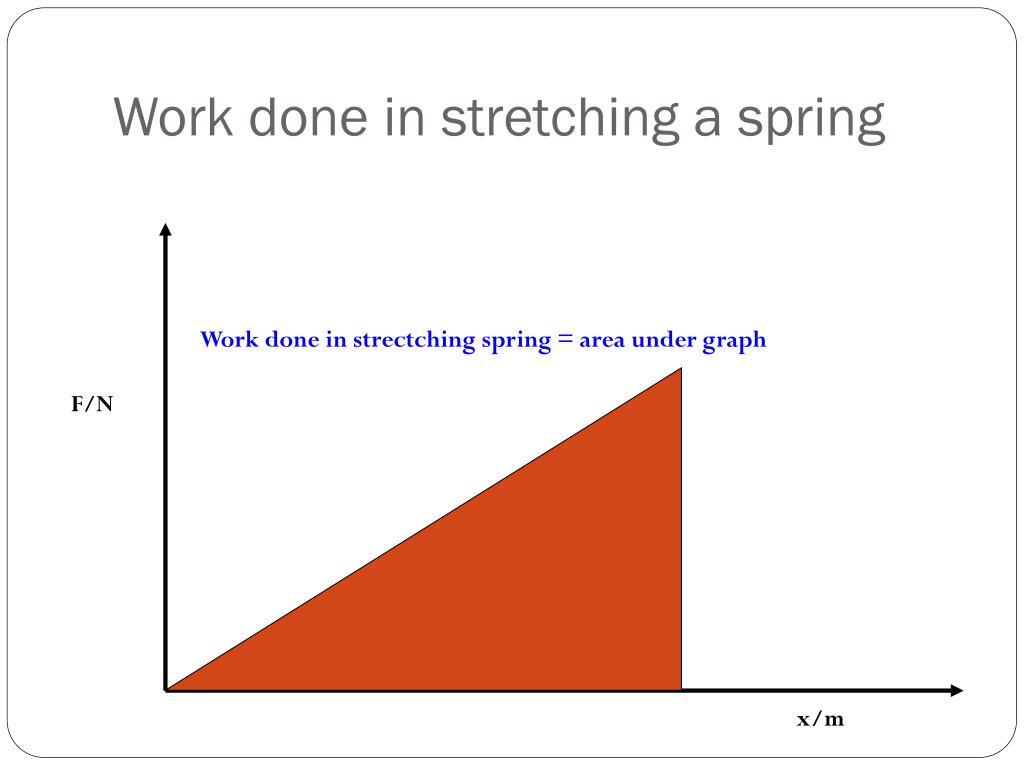 Work done in stretching a spring

Work done in strectching spring = area under graph

F/N

x/m